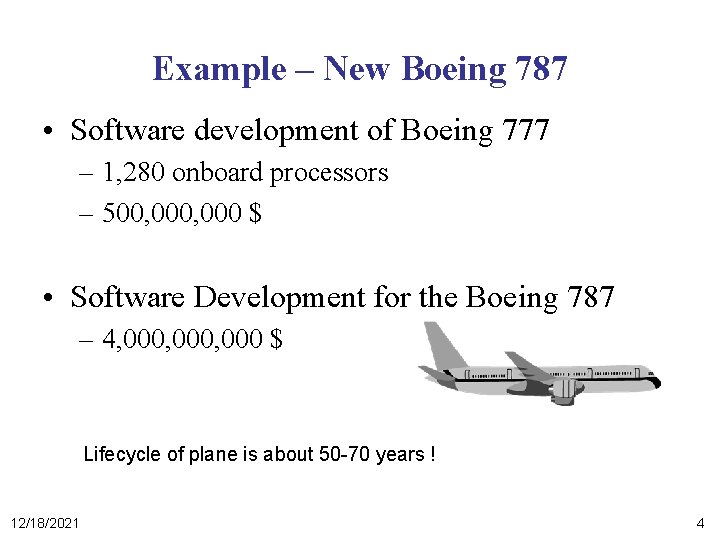 Example – New Boeing 787

• Software development of Boeing 777
– 1,280 onboard processors
– 500,000,000 $

• Software Development for the Boeing 787
– 4,000,000,000 $

Lifecycle of plane is about 50-70 years !

12/18/2021

4